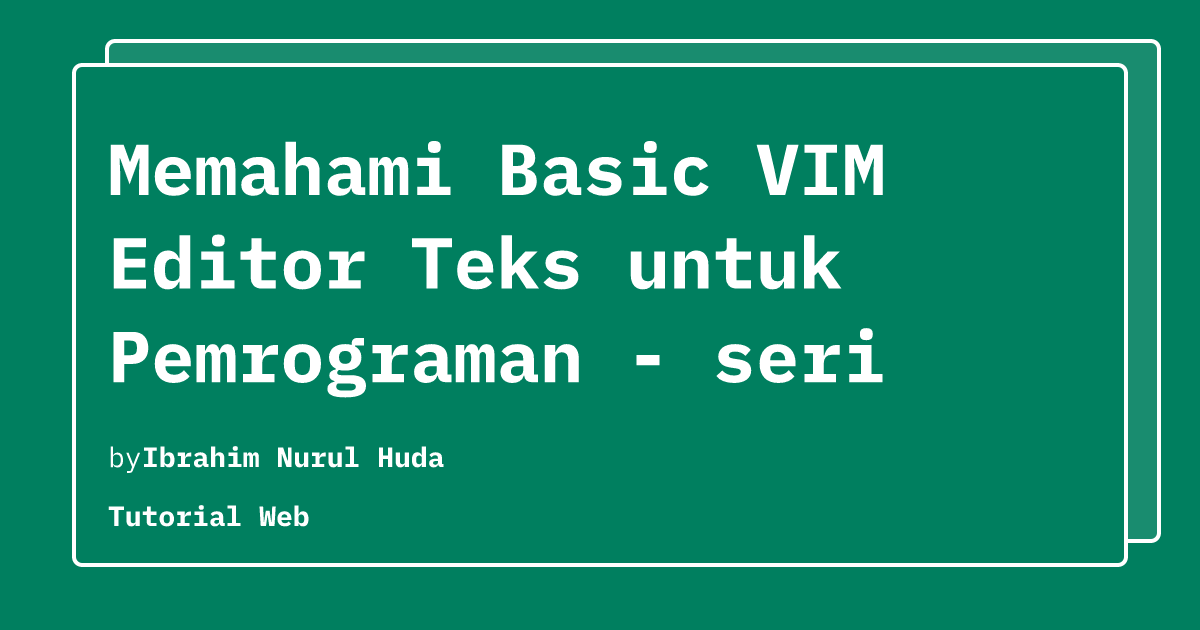 Memahami Basic VIM Editor Teks untuk Pemrograman - seri

byIbrahim Nurul Huda

Tutorial Web